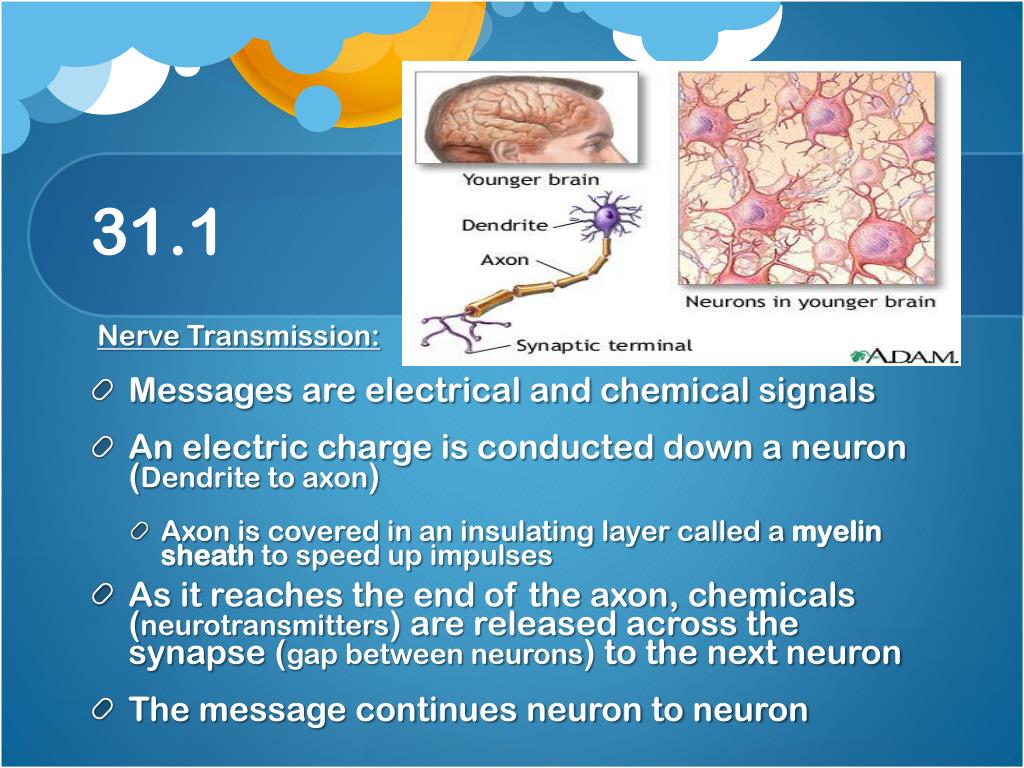 31.1

Younger brain

Dendrite

Axon

Synaptic terminal

Neurons in younger brain

A.D.A.M.

Nerve Transmission:

Messages are electrical and chemical signals

An electric charge is conducted down a neuron (Dendrite to axon)

Axon is covered in an insulating layer called a myelin sheath to speed up impulses

As it reaches the end of the axon, chemicals (neurotransmitters) are released across the synapse (gap between neurons) to the next neuron

The message continues neuron to neuron